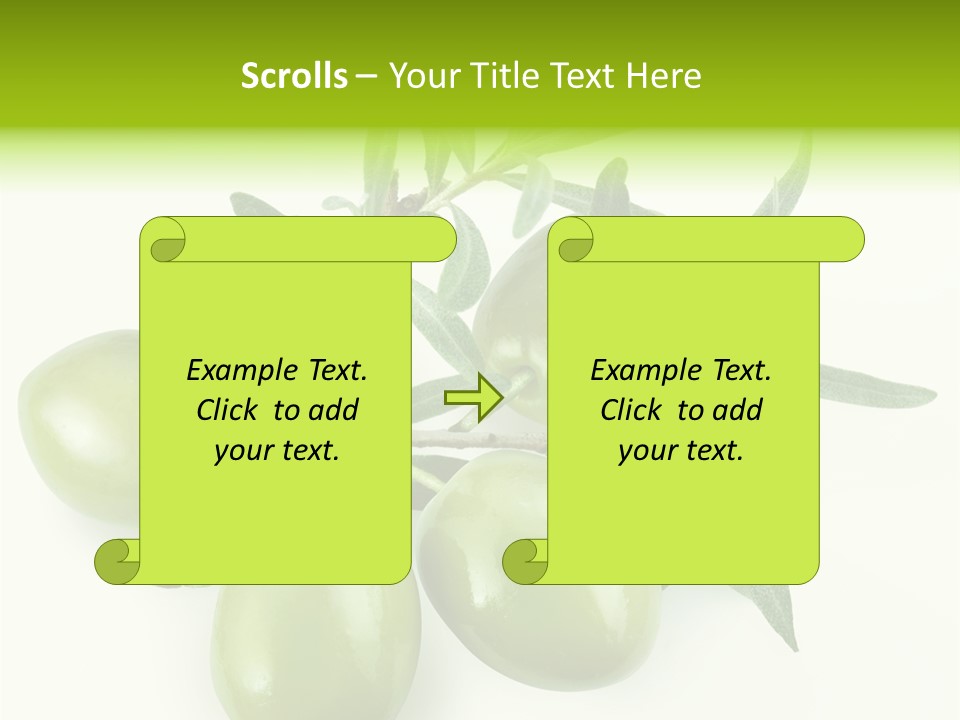 Scrolls – Your Title Text Here

Example Text. Click to add your text.

Example Text. Click to add your text.